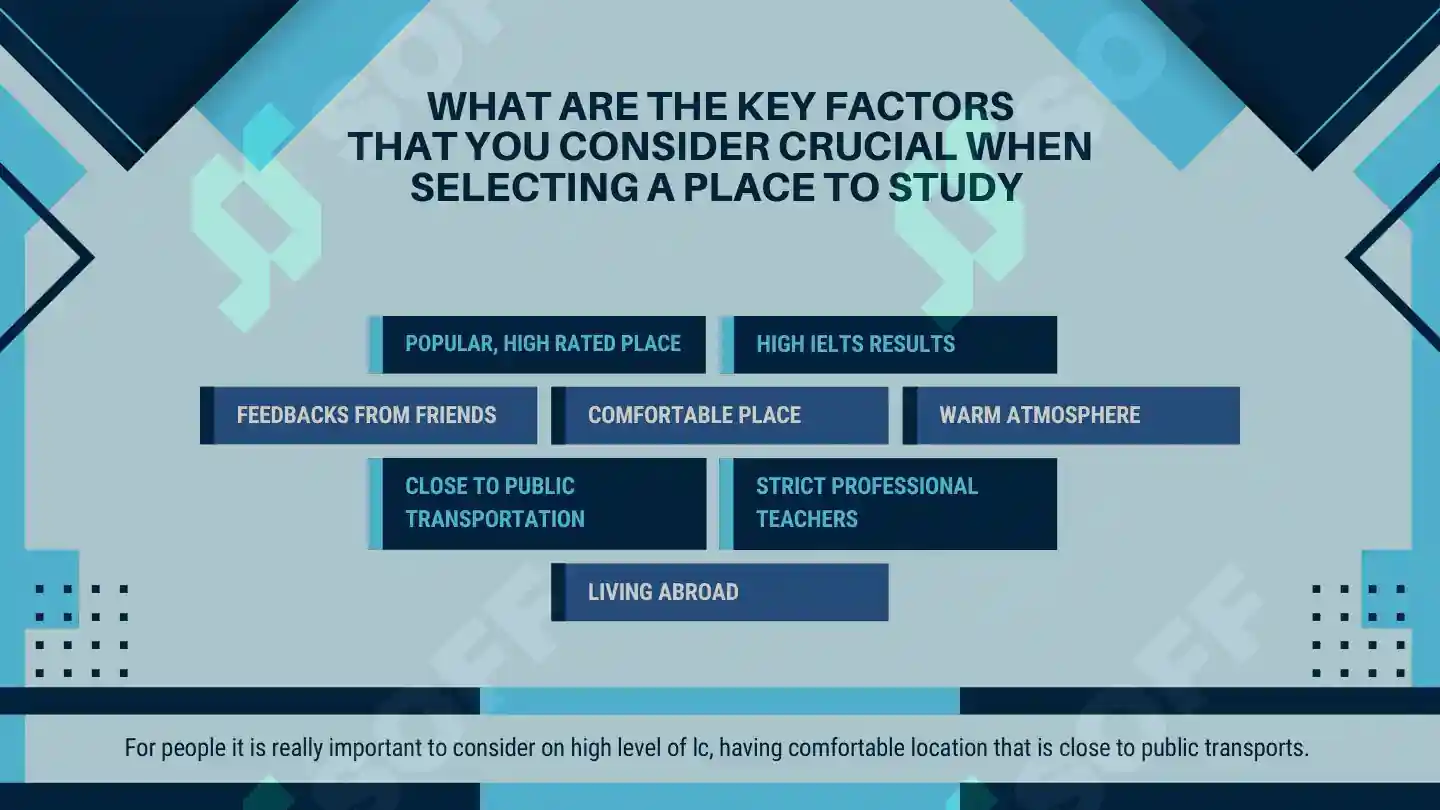 WHAT ARE THE KEY FACTORS THAT YOU CONSIDER CRUCIAL WHEN SELECTING A PLACE TO STUDY

POPULAR, HIGH RATED PLACE

HIGH IELTS RESULTS

FEEDBACKS FROM FRIENDS

COMFORTABLE PLACE

WARM ATMOSPHERE

CLOSE TO PUBLIC TRANSPORTATION

STRICT PROFESSIONAL TEACHERS

LIVING ABROAD

For people it is really important to consider on high level of lc, having comfortable location that is close to public transports.